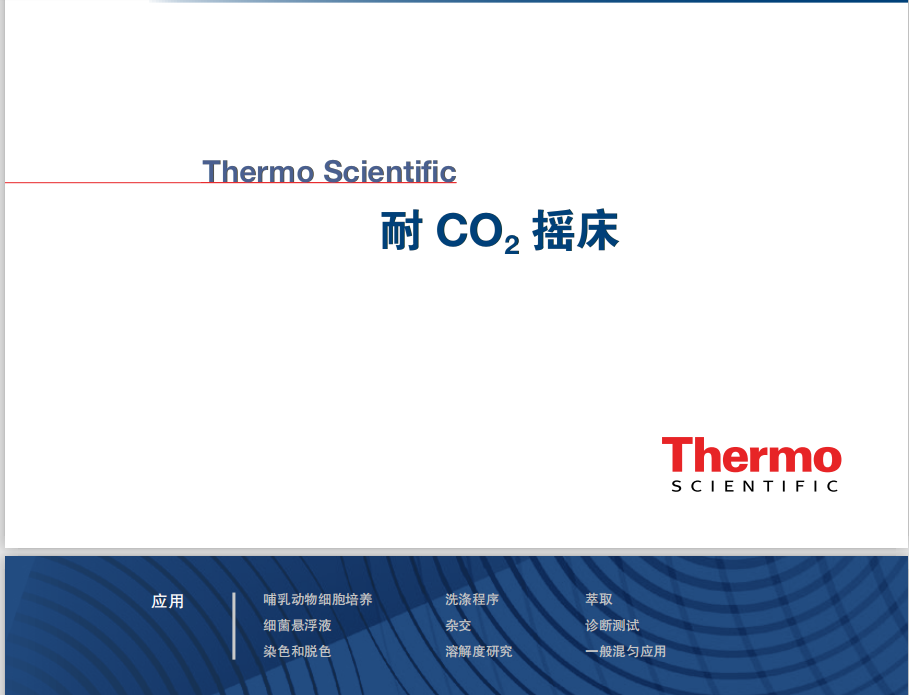 Thermo Scientific

耐 $CO_2$ 摇床

Thermo
SCIENTIFIC

应用

哺乳动物细胞培养
细菌悬浮液
染色和脱色

洗涤程序
杂交
溶解度研究

萃取
诊断测试
一般混匀应用